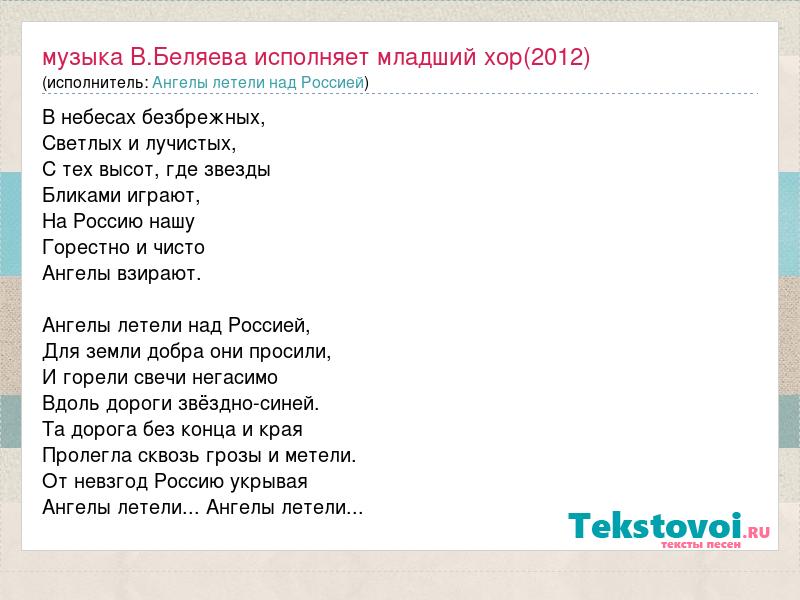 музыка В.Беляева исполняет младший хор(2012)
(исполнитель: Ангелы летели над Россией)

В небесах безбрежных,
Светлых и лучистых,
С тех высот, где звезды
Бликами играют,
На Россию нашу
Горестно и чисто
Ангелы взирают.

Ангелы летели над Россией,
Для земли добра они просили,
И горели свечи негасимо
Вдоль дороги звёздно-синей.
Та дорога без конца и края
Пролегла сквозь грозы и метели.
От невзгод Россию укрывая
Ангелы летели... Ангелы летели...

Tekstovoi.RU
тексты песен